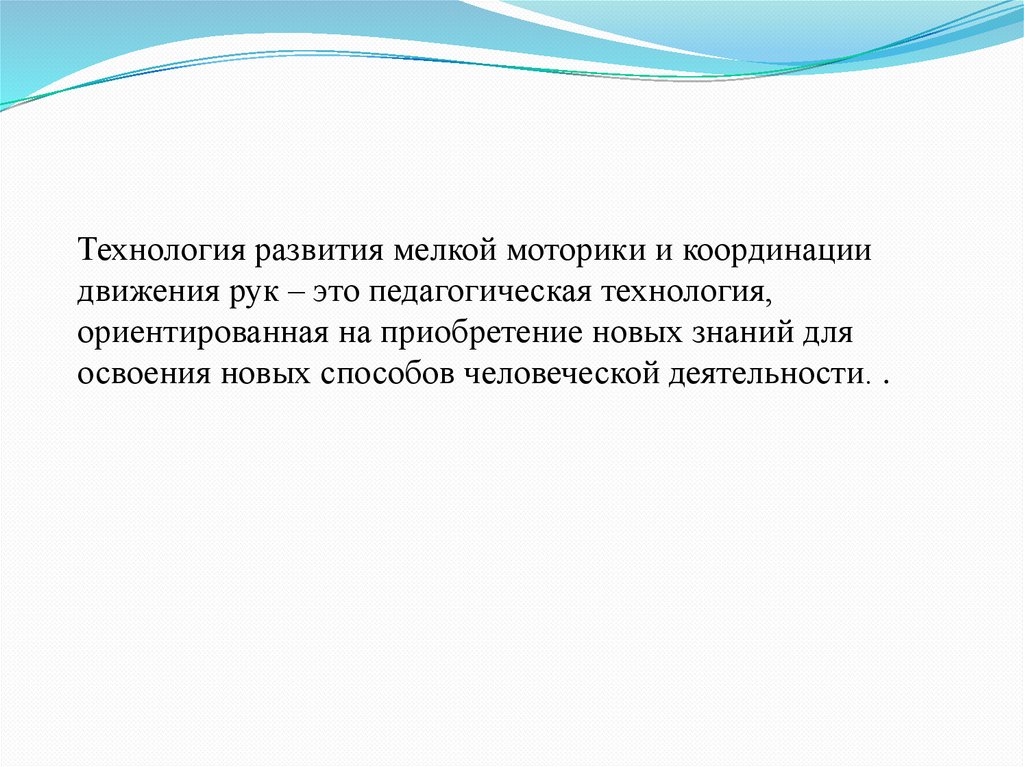 Технология развития мелкой моторики и координации движения рук – это педагогическая технология, ориентированная на приобретение новых знаний для освоения новых способов человеческой деятельности. .